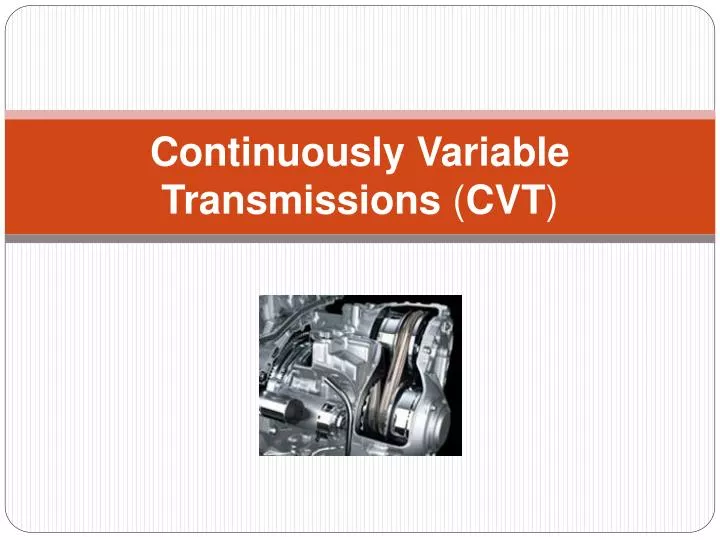 Continuously Variable Transmissions (CVT)